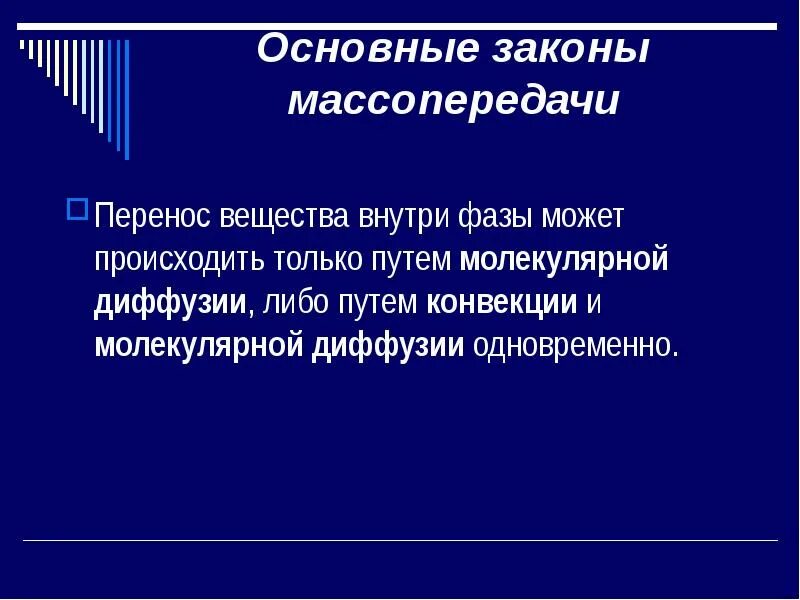 Основные законы массопередачи

Перенос вещества внутри фазы может происходить только путем молекулярной диффузии, либо путем конвекции и молекулярной диффузии одновременно.